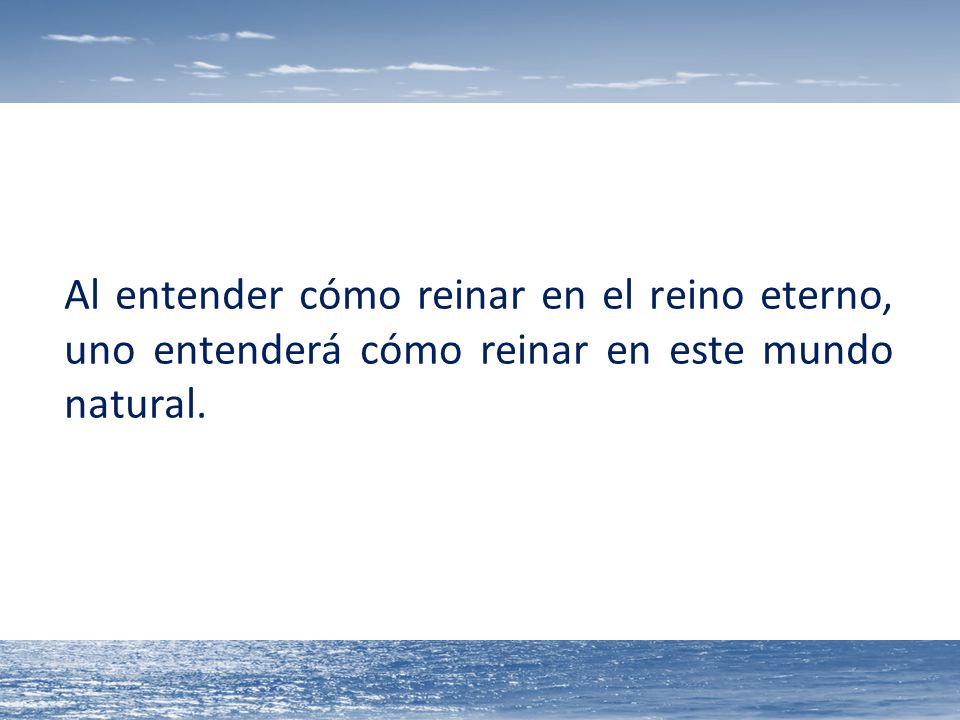 Al entender cómo reinar en el reino eterno, uno entenderá cómo reinar en este mundo natural.